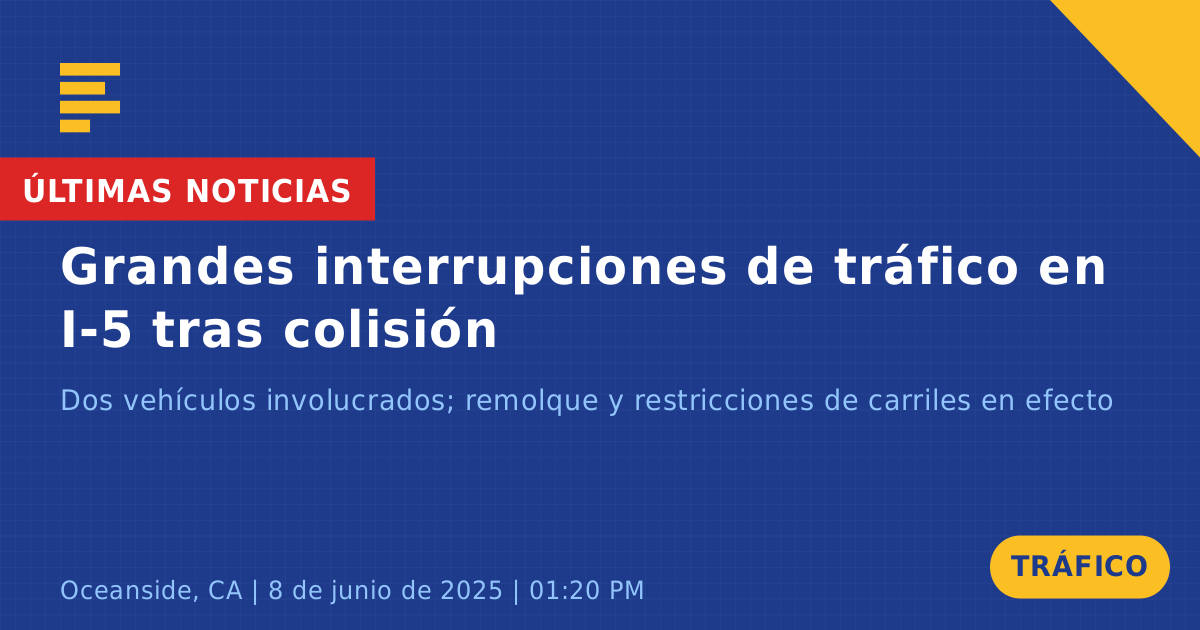 ÚLTIMAS NOTICIAS

Grandes interrupciones de tráfico en I-5 tras colisión

Dos vehículos involucrados; remolque y restricciones de carriles en efecto

Oceanside, CA | 8 de junio de 2025 | 01:20 PM

TRÁFICO